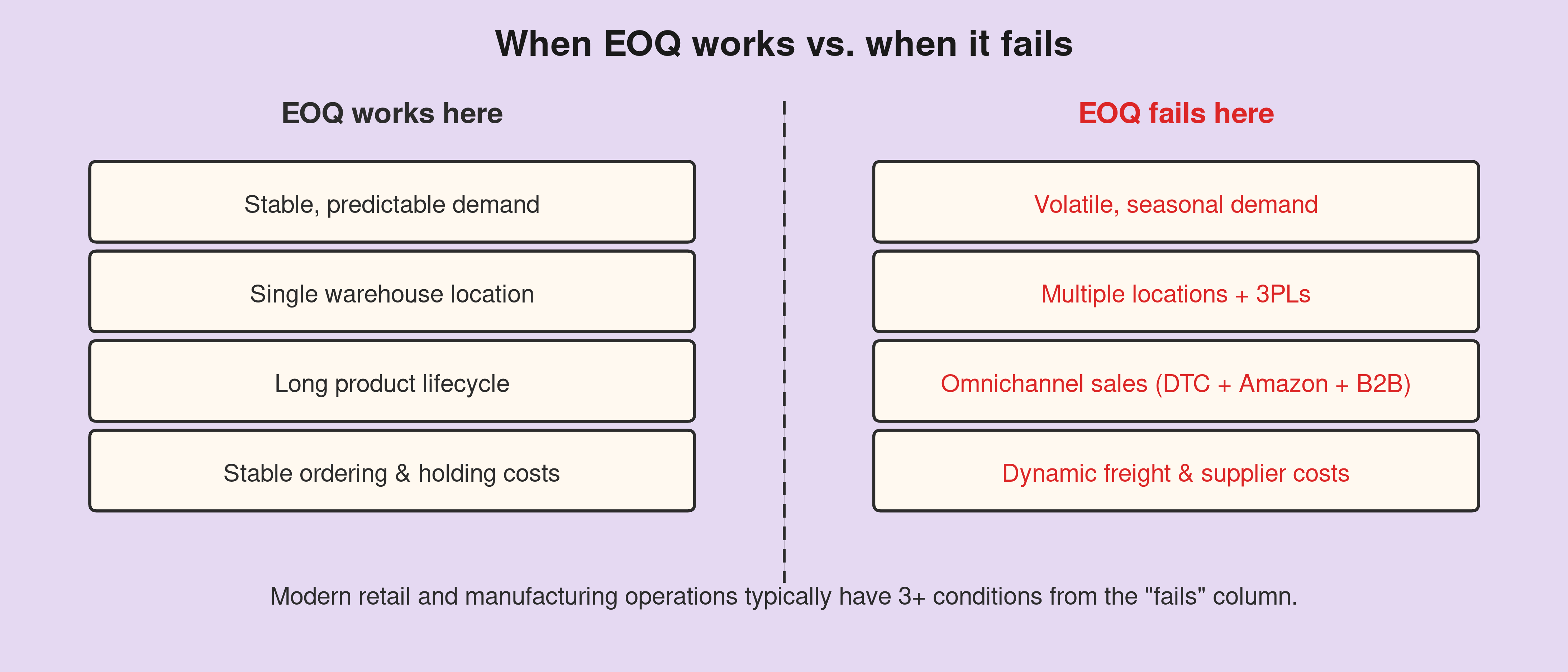 When EOQ works vs. when it fails

EOQ works here

Stable, predictable demand

Single warehouse location

Long product lifecycle

Stable ordering & holding costs

EOQ fails here

Volatile, seasonal demand

Multiple locations + 3PLs

Omnichannel sales (DTC + Amazon + B2B)

Dynamic freight & supplier costs

Modern retail and manufacturing operations typically have 3+ conditions from the "fails" column.